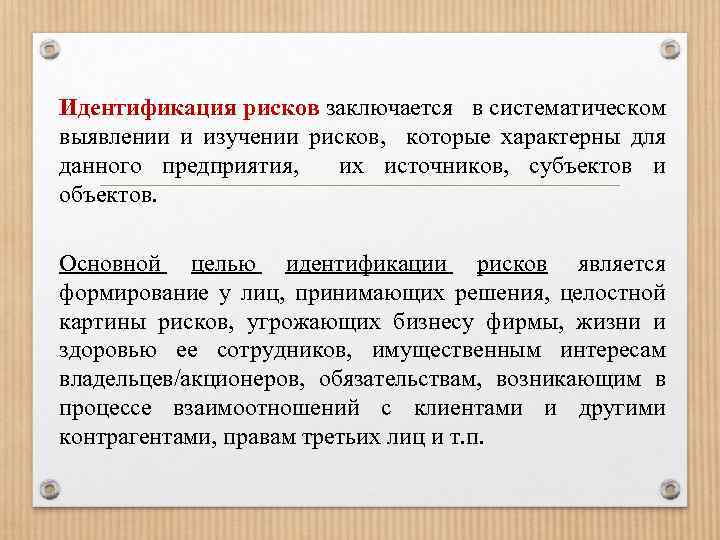 Идентификация рисков заключается в систематическом выявлении и изучении рисков, которые характерны для данного предприятия, их источников, субъектов и объектов.

Основной целью идентификации рисков является формирование у лиц, принимающих решения, целостной картины рисков, угрожающих бизнесу фирмы, жизни и здоровью ее сотрудников, имущественным интересам владельцев/акционеров, обязательствам, возникающим в процессе взаимоотношений с клиентами и другими контрагентами, правам третьих лиц и т.п.